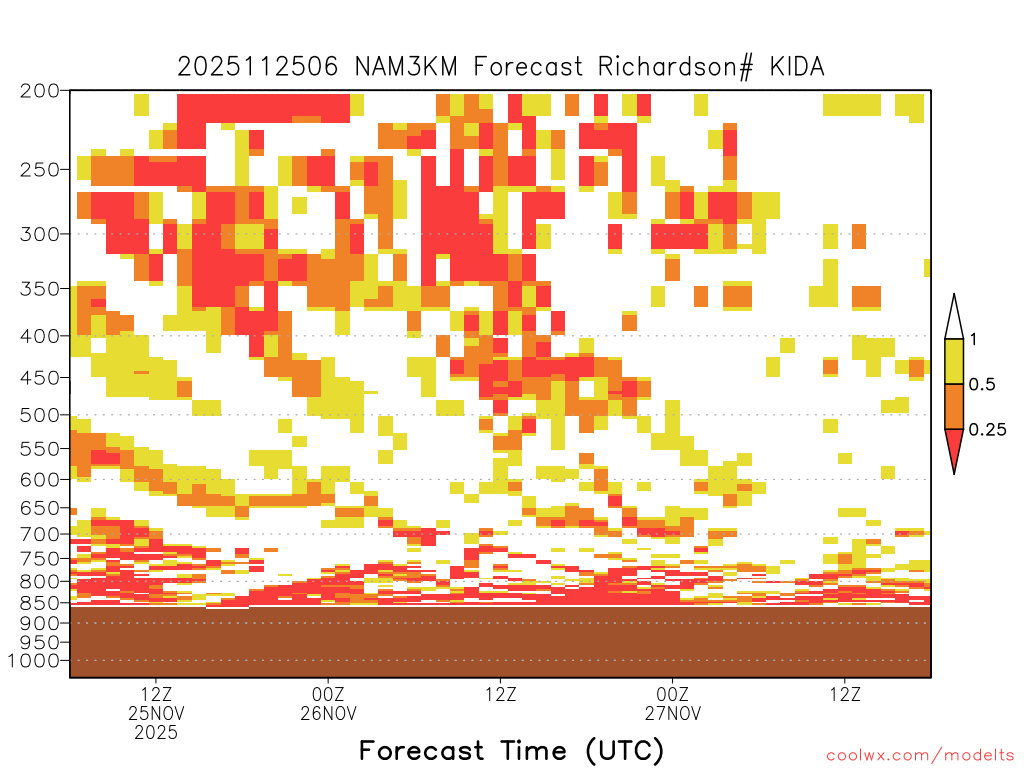 2025112506 NAM3KM Forecast Richardson# KIDA

200
250
300
350
400
450
500
550
600
650
700
750
800
850
900
950
1000

1
0.5
0.25

12Z
25NOV
2025
00Z
26NOV
12Z
00Z
27NOV
12Z

Forecast Time (UTC)

coolwx.com/modelts